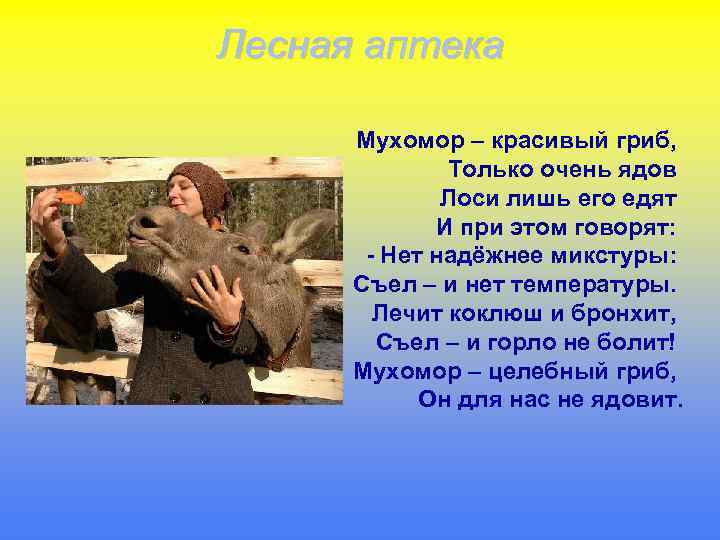 Лесная аптека

Мухомор – красивый гриб,
Только очень ядов
Лоси лишь его едят
И при этом говорят:
- Нет надёжнее микстуры:
Съел – и нет температуры.
Лечит коклюш и бронхит,
Съел – и горло не болит!
Мухомор – целебный гриб,
Он для нас не ядовит.